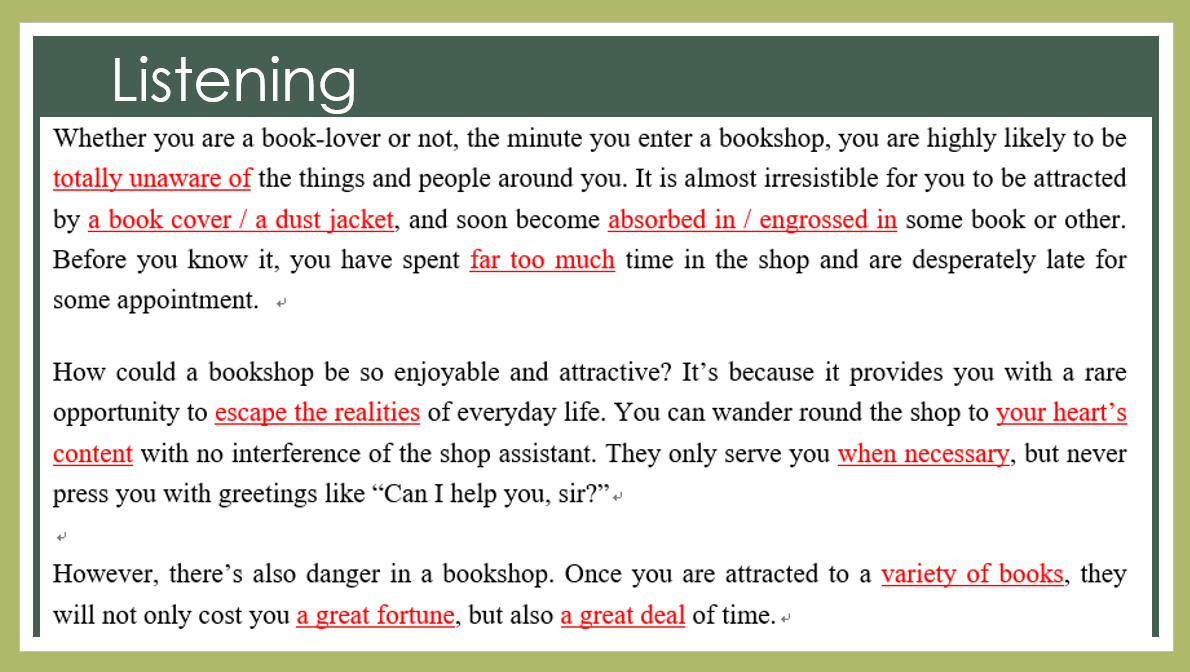 Listening

Whether you are a book-lover or not, the minute you enter a bookshop, you are highly likely to be totally unaware of the things and people around you. It is almost irresistible for you to be attracted by a book cover / a dust jacket, and soon become absorbed in / engrossed in some book or other. Before you know it, you have spent far too much time in the shop and are desperately late for some appointment.

How could a bookshop be so enjoyable and attractive? It's because it provides you with a rare opportunity to escape the realities of everyday life. You can wander round the shop to your heart's content with no interference of the shop assistant. They only serve you when necessary, but never press you with greetings like "Can I help you, sir?"

However, there's also danger in a bookshop. Once you are attracted to a variety of books, they will not only cost you a great fortune, but also a great deal of time.